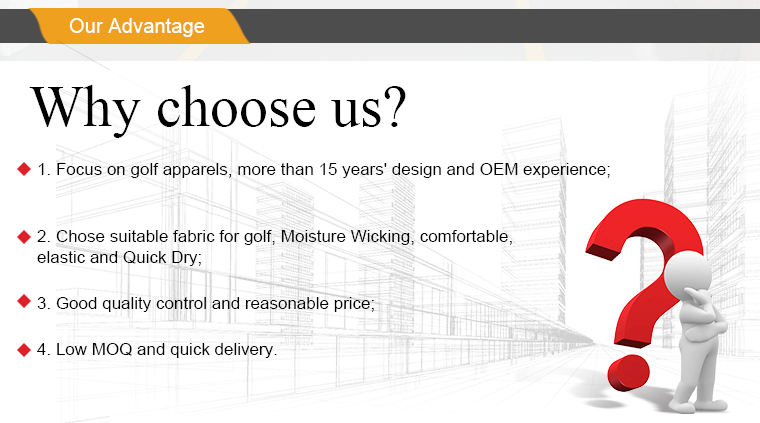 Our Advantage

Why choose us?

1. Focus on golf apparels, more than 15 years' design and OEM experience;

2. Chose suitable fabric for golf, Moisture Wicking, comfortable, elastic and Quick Dry;

3. Good quality control and reasonable price;

4. Low MOQ and quick delivery.